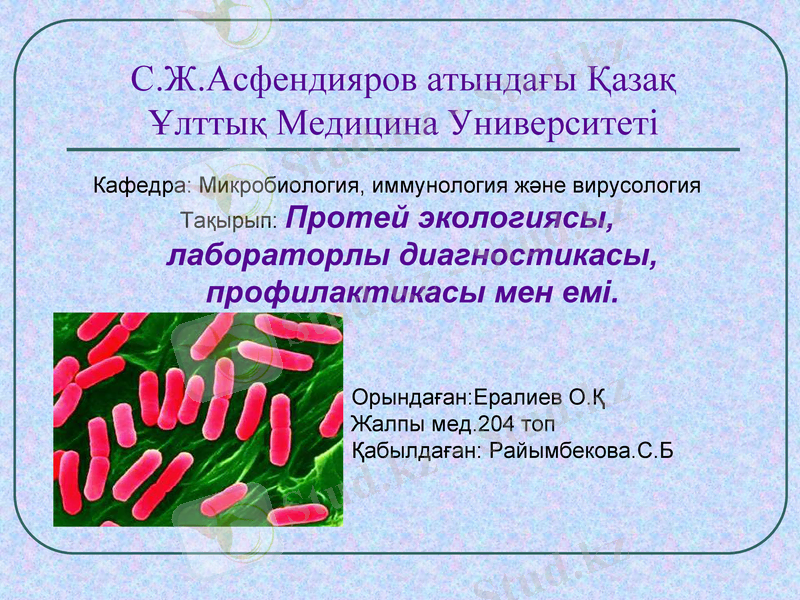 С.Ж.Асфендияров атындағы Қазақ Ұлттық Медицина Университеті

Кафедра: Микробиология, иммунология және вирусология

Тақырып: Протей экологиясы, лабораторлы диагностикасы, профилактикасы мен емі.

Орындаған:Ералиев О.Қ
Жалпы мед.204 топ
Қабылдаған: Райымбекова.С.Б

Stud.kz